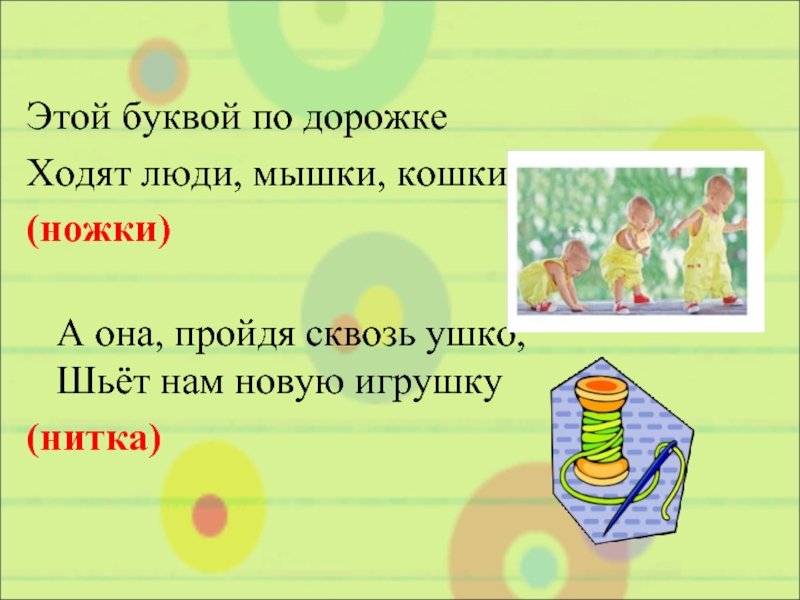 Этой буквой по дорожке
Ходят люди, мышки, кошки
(ножки)

А она, пройдя сквозь ушко,
Шьёт нам новую игрушку
(нитка)